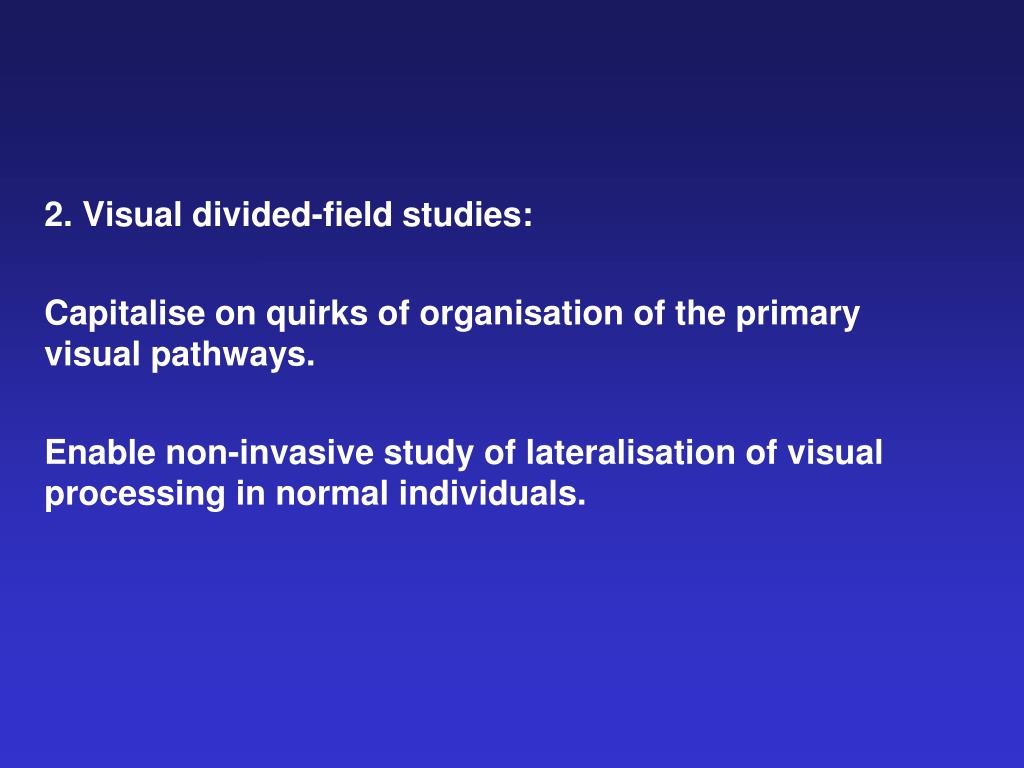 2. Visual divided-field studies:

Capitalise on quirks of organisation of the primary visual pathways.

Enable non-invasive study of lateralisation of visual processing in normal individuals.